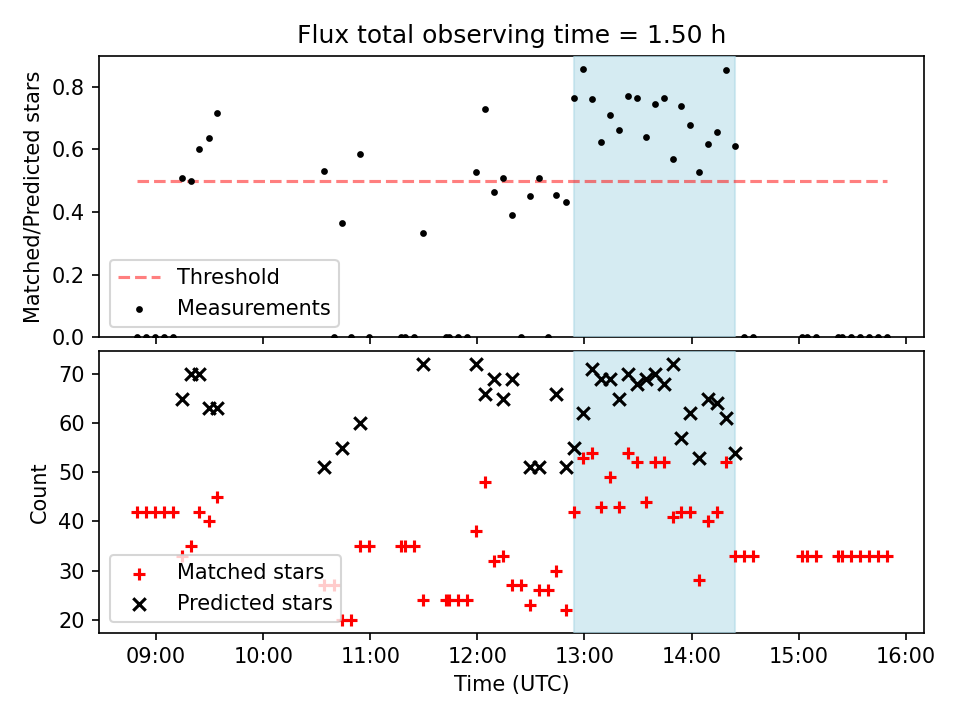 Flux total observing time = 1.50 h

Matched/Predicted stars

0.8
0.6
0.4
0.2
0.0

Threshold
Measurements

Count

70
60
50
40
30
20

Matched stars
Predicted stars

09:00 10:00 11:00 12:00 13:00 14:00 15:00 16:00

Time (UTC)